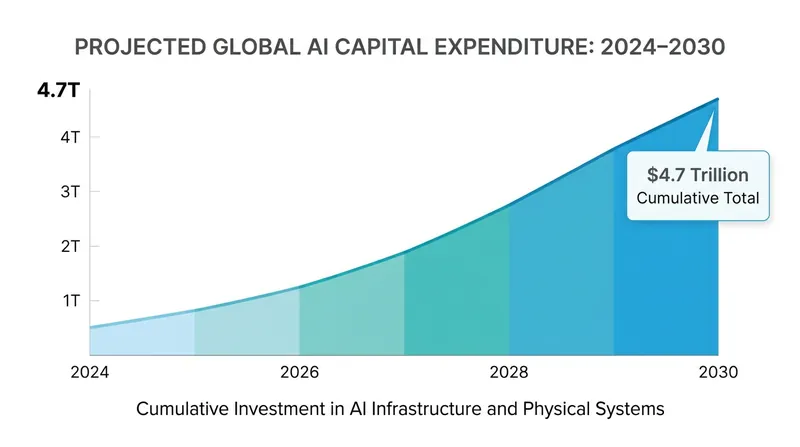 PROJECTED GLOBAL AI CAPITAL EXPENDITURE: 2024–2030

4.7T
4T
3T
2T
1T

$4.7 Trillion
Cumulative Total

2024
2026
2028
2030

Cumulative Investment in AI Infrastructure and Physical Systems